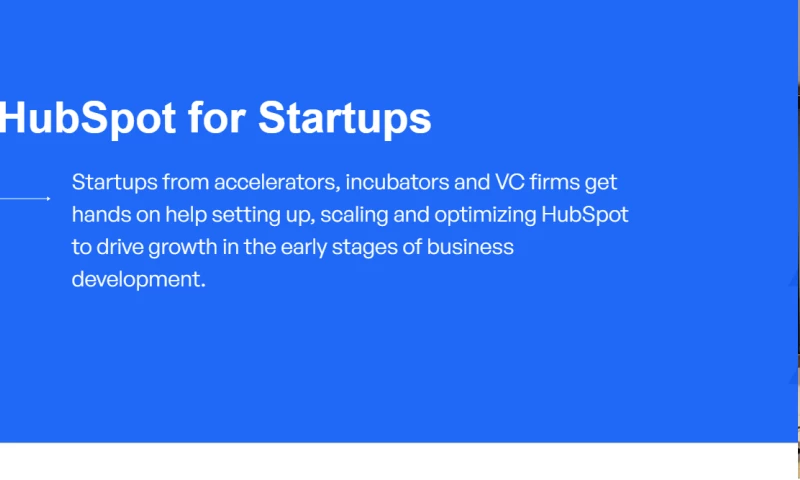 HubSpot for Startups

Startups from accelerators, incubators and VC firms get hands on help setting up, scaling and optimizing HubSpot to drive growth in the early stages of business development.